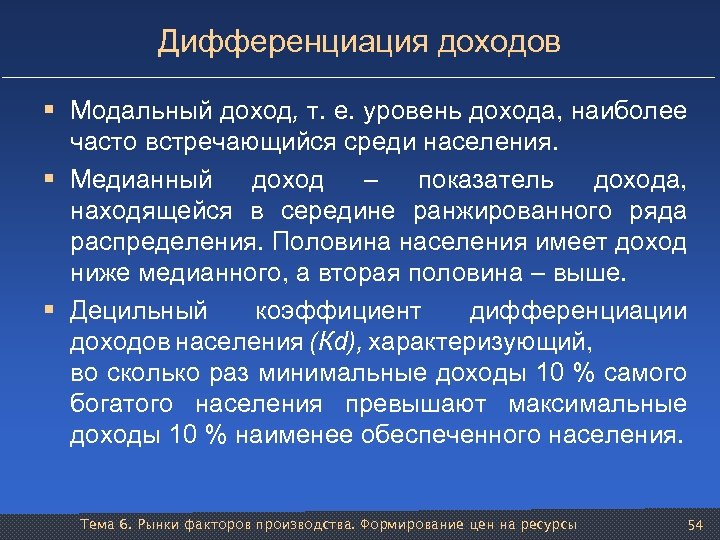 Дифференциация доходов

▪ Модальный доход, т. е. уровень дохода, наиболее часто встречающийся среди населения.

▪ Медианный доход – показатель дохода, находящейся в середине ранжированного ряда распределения. Половина населения имеет доход ниже медианного, а вторая половина – выше.

▪ Децильный коэффициент дифференциации доходов населения (Kd), характеризующий, во сколько раз минимальные доходы 10 % самого богатого населения превышают максимальные доходы 10 % наименее обеспеченного населения.

Тема 6. Рынки факторов производства. Формирование цен на ресурсы 54